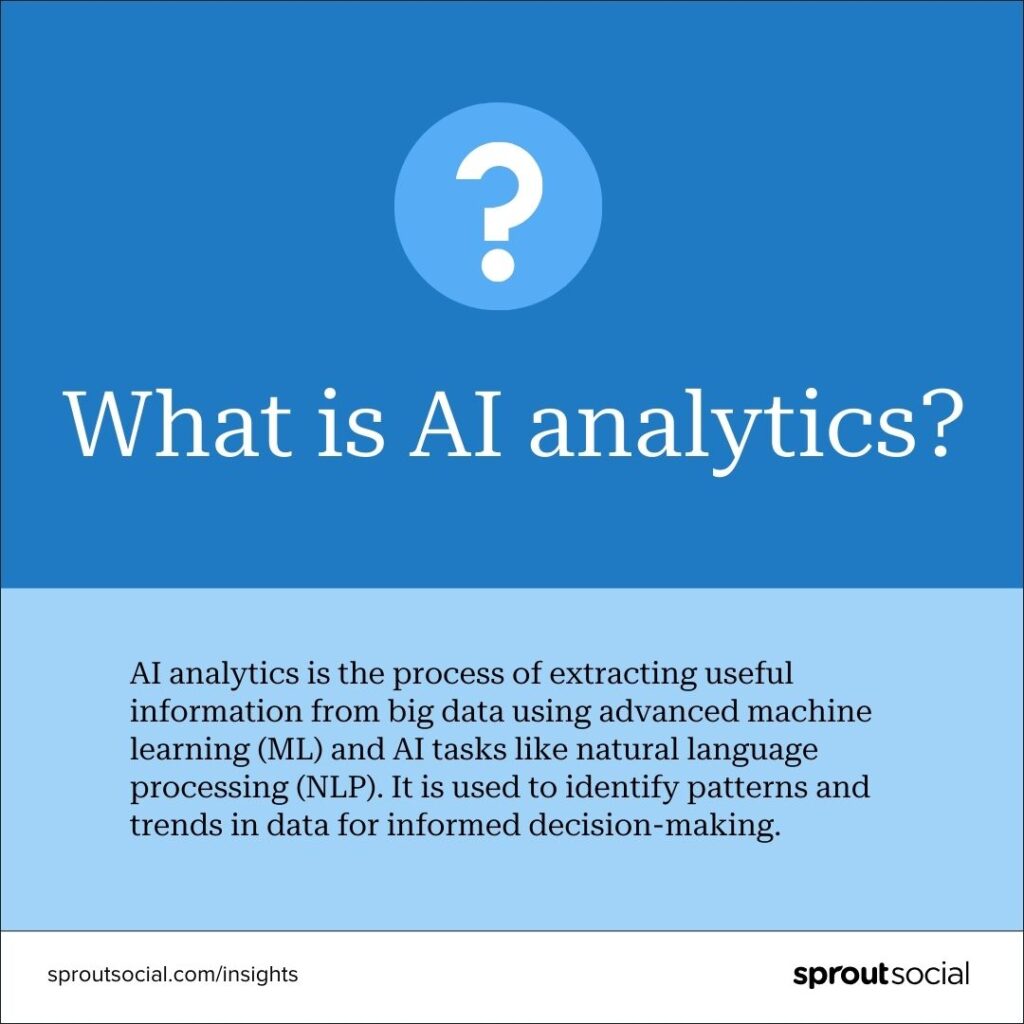 ?

What is AI analytics?

AI analytics is the process of extracting useful information from big data using advanced machine learning (ML) and AI tasks like natural language processing (NLP). It is used to identify patterns and trends in data for informed decision-making.

sproutsocial.com/insights

sproutsocial